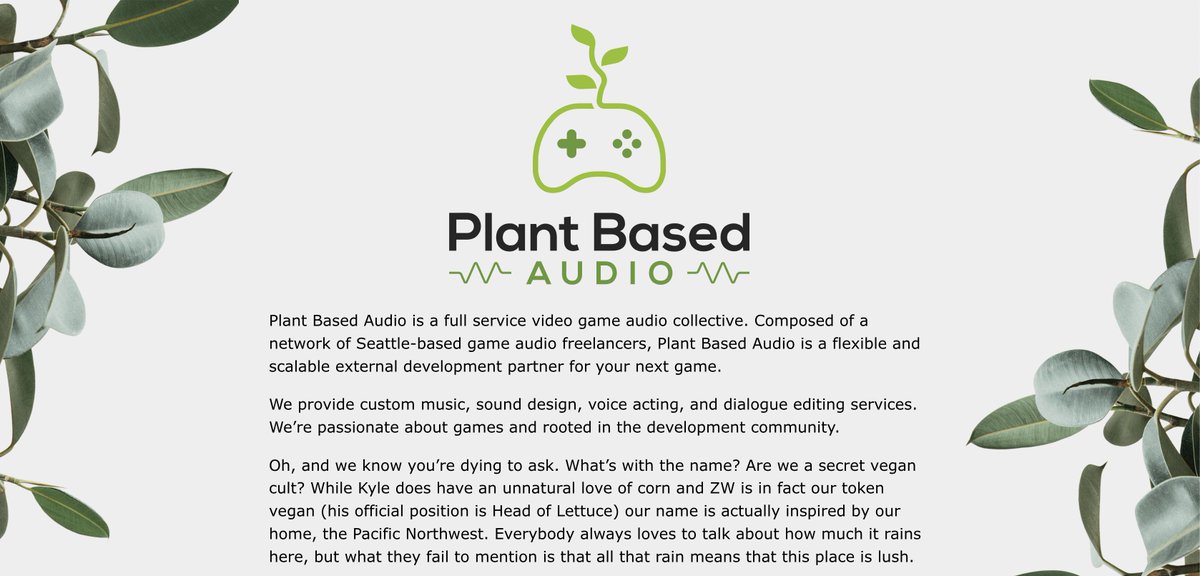 Plant Based
AUDIO

Plant Based Audio is a full service video game audio collective. Composed of a network of Seattle-based game audio freelancers, Plant Based Audio is a flexible and scalable external development partner for your next game.

We provide custom music, sound design, voice acting, and dialogue editing services. We're passionate about games and rooted in the development community.

Oh, and we know you're dying to ask. What's with the name? Are we a secret vegan cult? While Kyle does have an unnatural love of corn and ZW is in fact our token vegan (his official position is Head of Lettuce) our name is actually inspired by our home, the Pacific Northwest. Everybody always loves to talk about how much it rains here, but what they fail to mention is that all that rain means that this place is lush.